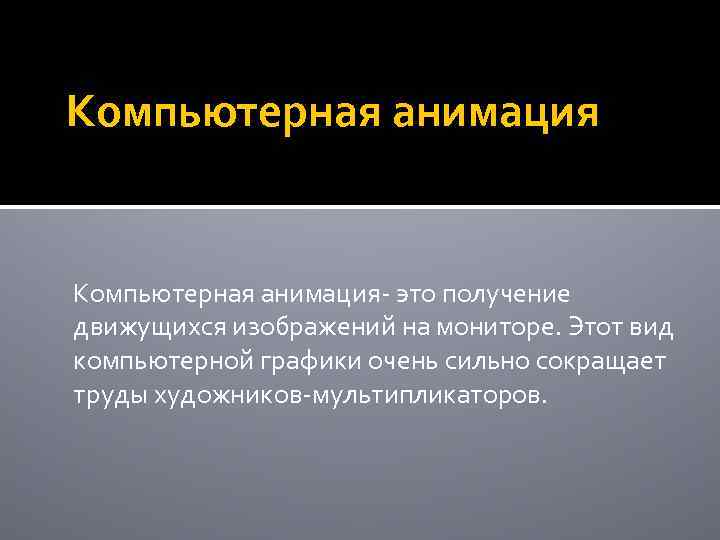 Компьютерная анимация

Компьютерная анимация- это получение движущихся изображений на мониторе. Этот вид компьютерной графики очень сильно сокращает труды художников-мультипликаторов.